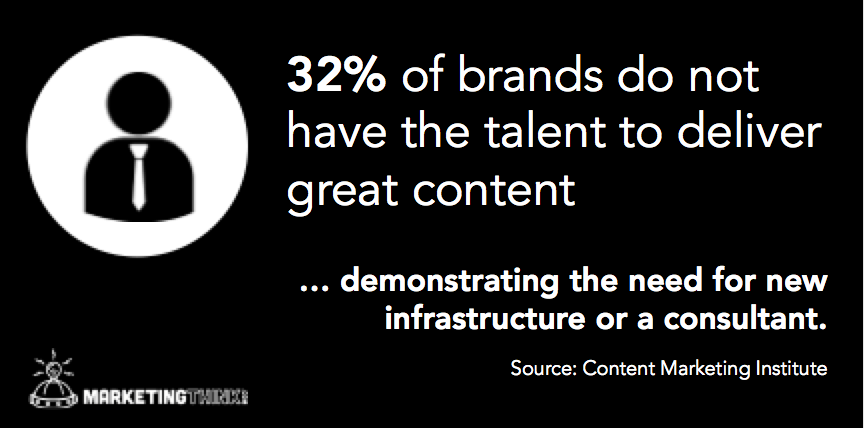 32% of brands do not have the talent to deliver great content

... demonstrating the need for new infrastructure or a consultant.

Source: Content Marketing Institute

MARKETINGTHINK